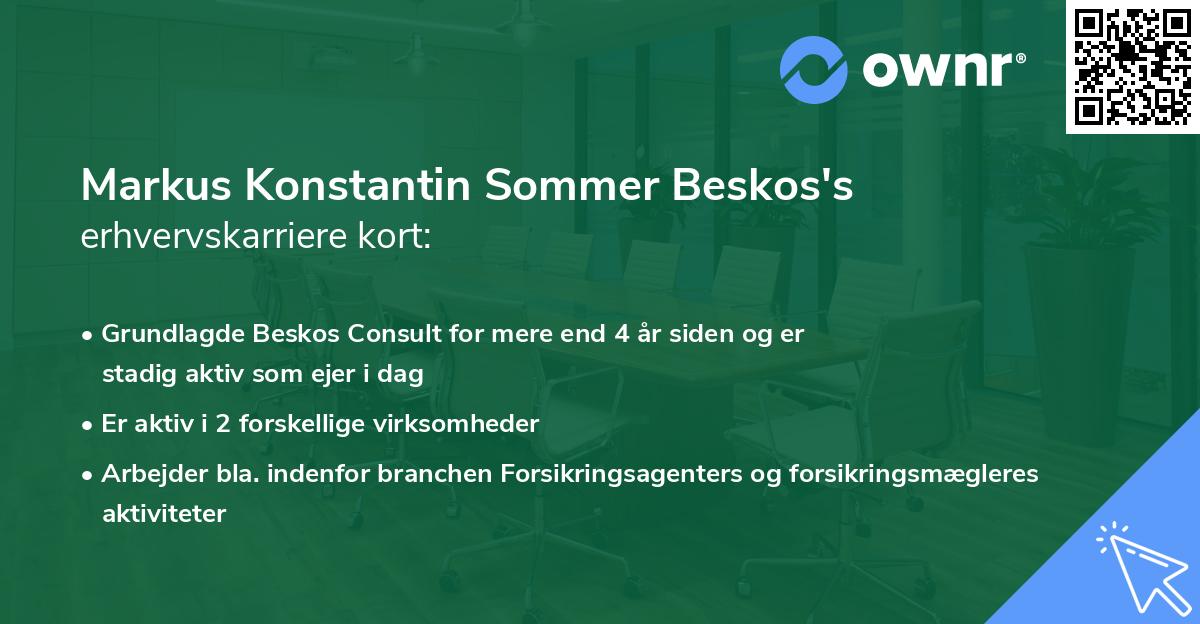 ownr®

Markus Konstantin Sommer Beskos's
erhvervskarriere kort:

• Grundlagde Beskos Consult for mere end 4 år siden og er stadig aktiv som ejer i dag
• Er aktiv i 2 forskellige virksomheder
• Arbejder bla. indenfor branchen Forsikringsagenters og forsikringsmægleres aktiviteter